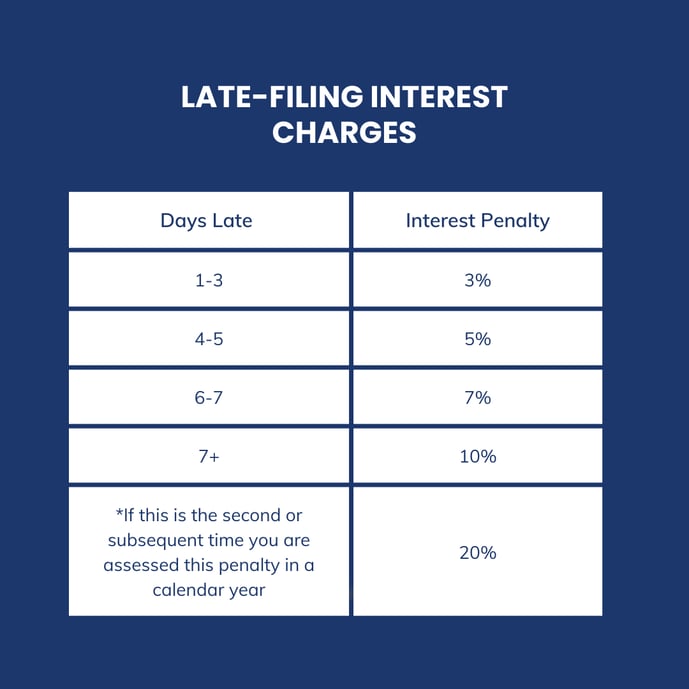 LATE-FILING INTEREST CHARGES

| Days Late | Interest Penalty |
|---|---|
| 1-3 | 3% |
| 4-5 | 5% |
| 6-7 | 7% |
| 7+ | 10% |
| *If this is the second or subsequent time you are assessed this penalty in a calendar year | 20% |